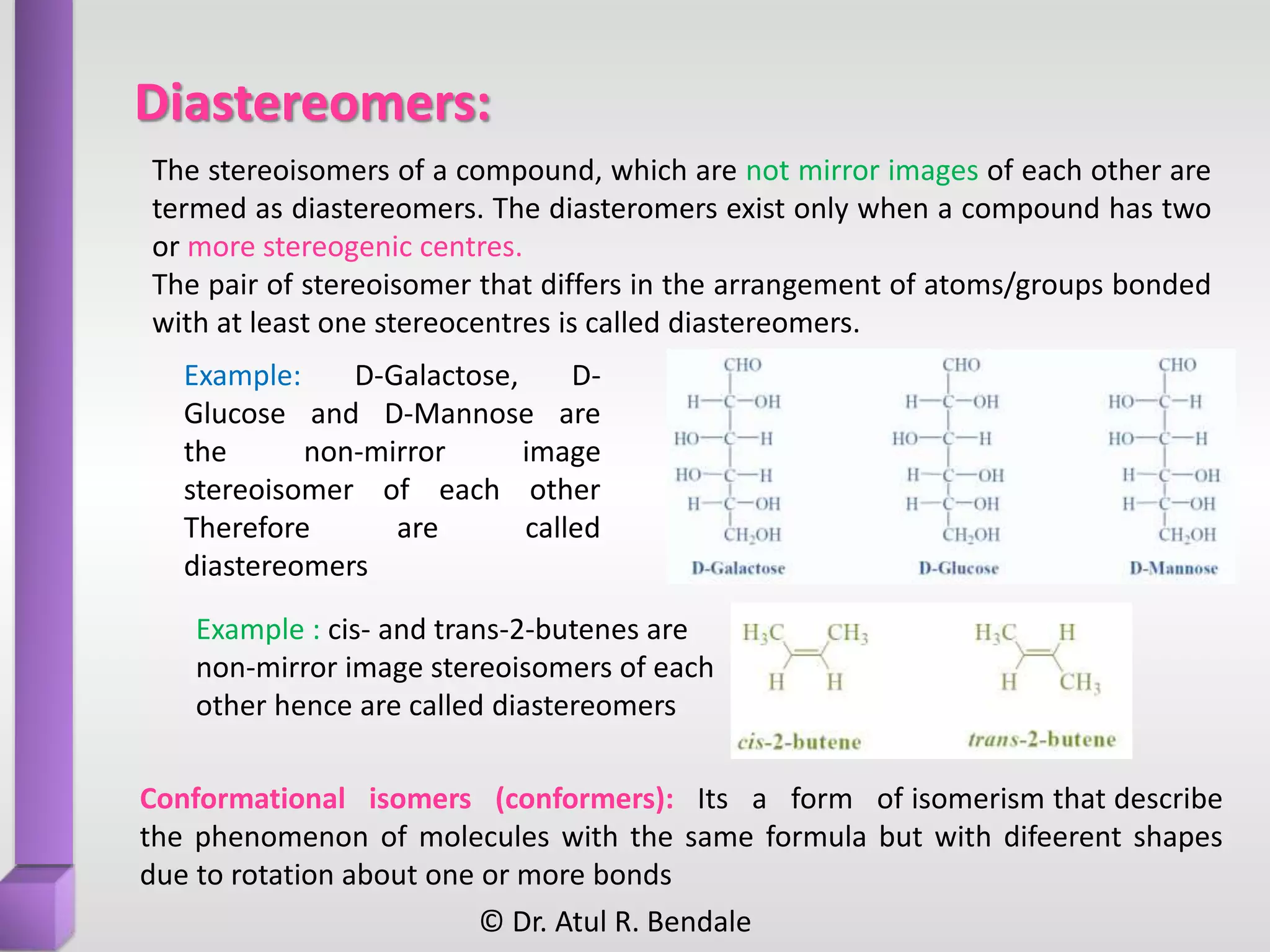 Diastereomers:

The stereoisomers of a compound, which are not mirror images of each other are termed as diastereomers. The diasteromers exist only when a compound has two or more stereogenic centres.
The pair of stereoisomer that differs in the arrangement of atoms/groups bonded with at least one stereocentres is called diastereomers.

Example: D-Galactose, D-Glucose and D-Mannose are the non-mirror image stereoisomer of each other Therefore are called diastereomers

CHO
H—C—OH
HO—C—H
HO—C—H
H—C—OH
$CH_2OH$
D-Galactose

CHO
H—C—OH
HO—C—H
H—C—OH
H—C—OH
$CH_2OH$
D-Glucose

CHO
HO—C—H
HO—C—H
H—C—OH
H—C—OH
$CH_2OH$
D-Mannose

Example : cis- and trans-2-butenes are non-mirror image stereoisomers of each other hence are called diastereomers

$H_3C$ $CH_3$
H H
cis-2-butene

$H_3C$ H
H $CH_3$
trans-2-butene

Conformational isomers (conformers): Its a form of isomerism that describe the phenomenon of molecules with the same formula but with difeerent shapes due to rotation about one or more bonds

© Dr. Atul R. Bendale